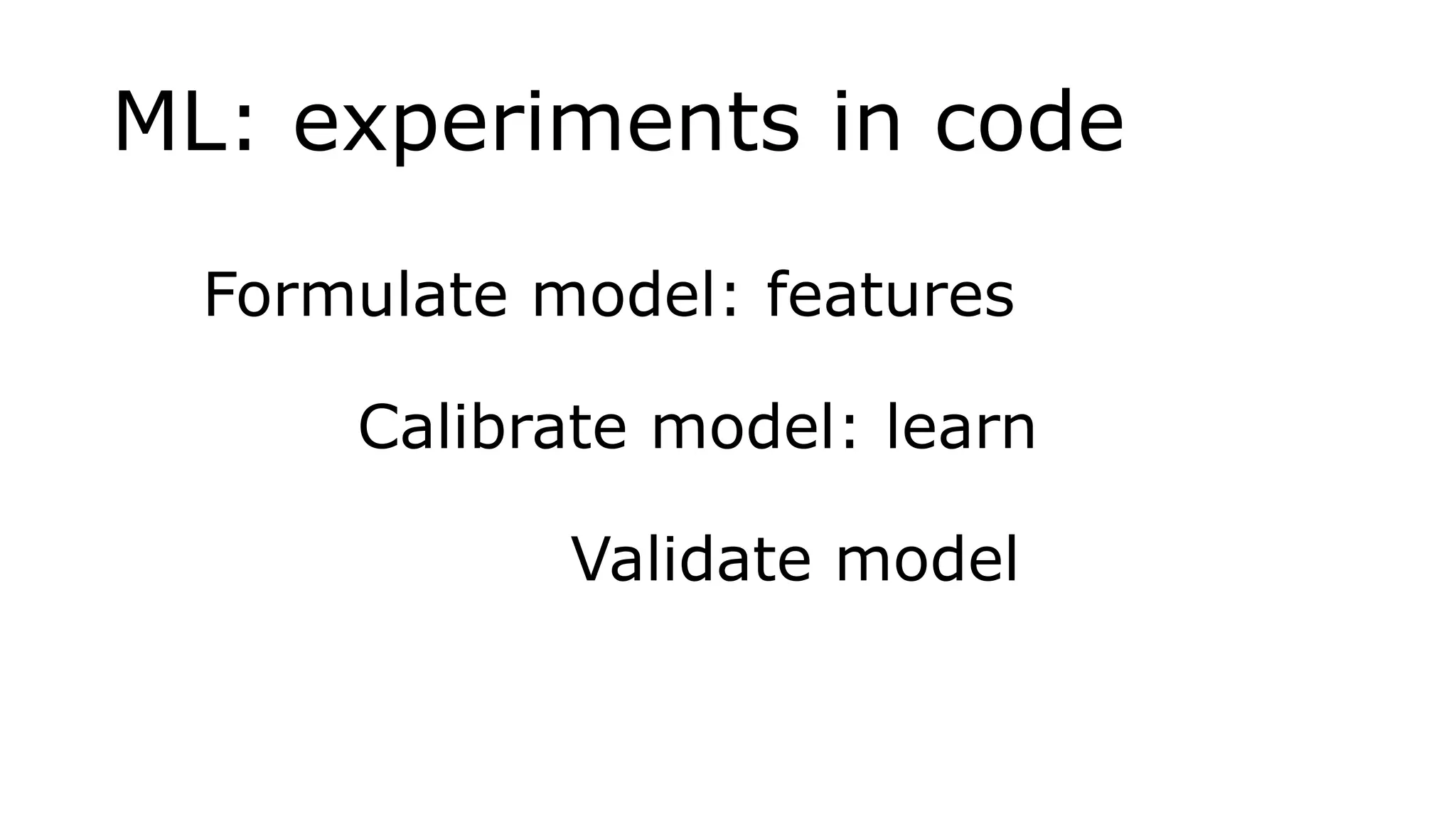 ML: experiments in code

Formulate model: features

Calibrate model: learn

Validate model